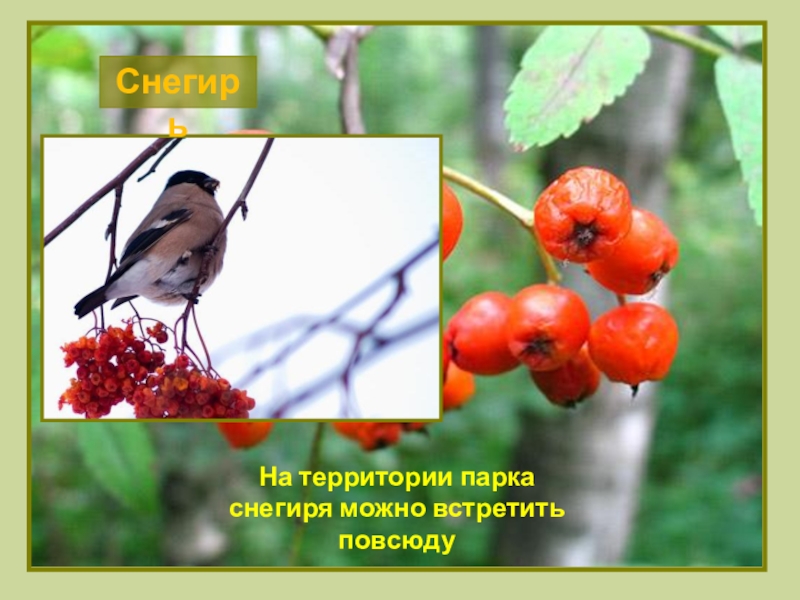 Снегирь

На территории парка снегиря можно встретить повсюду